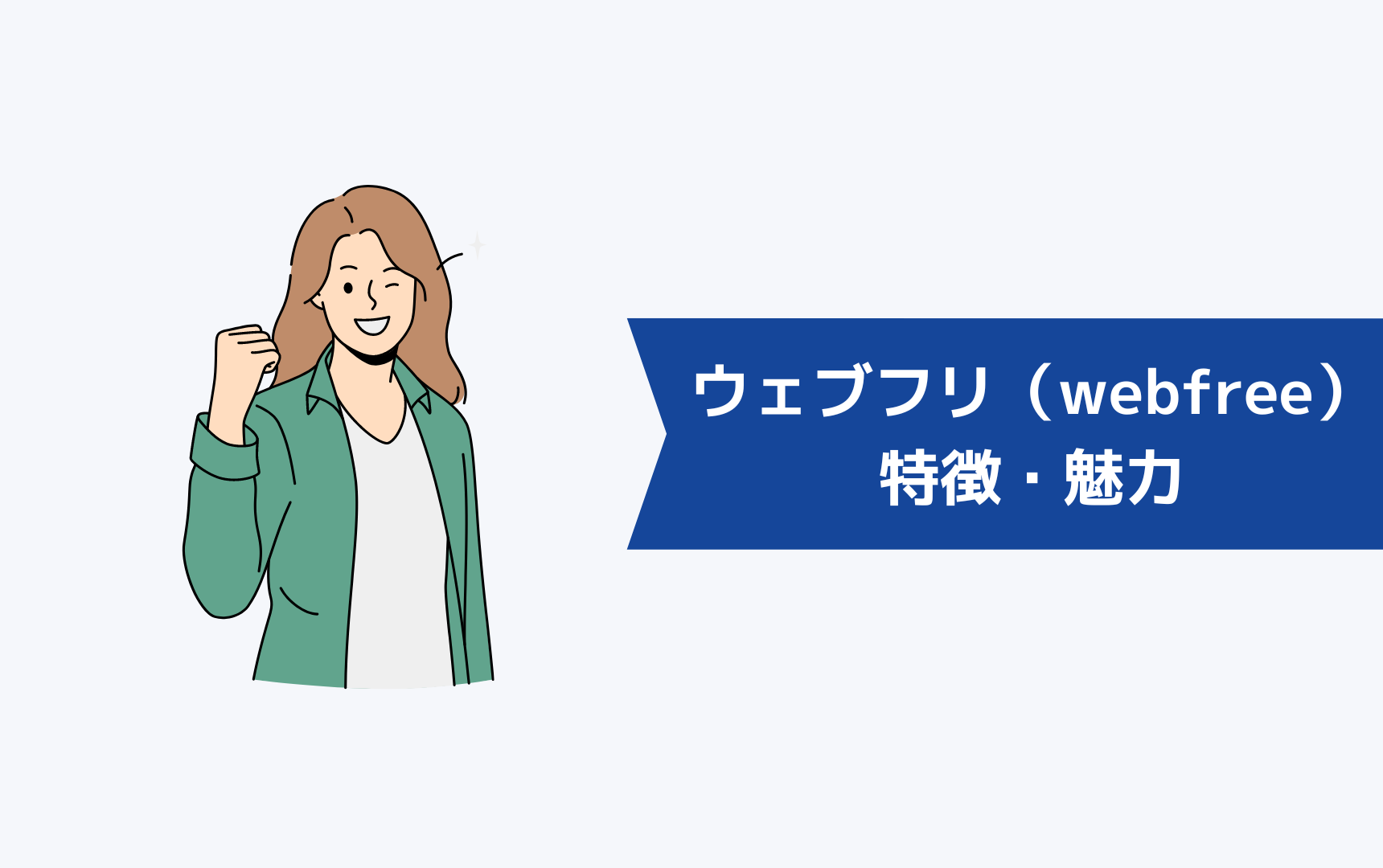 ウェブフリ（webfree）
特徴・魅力